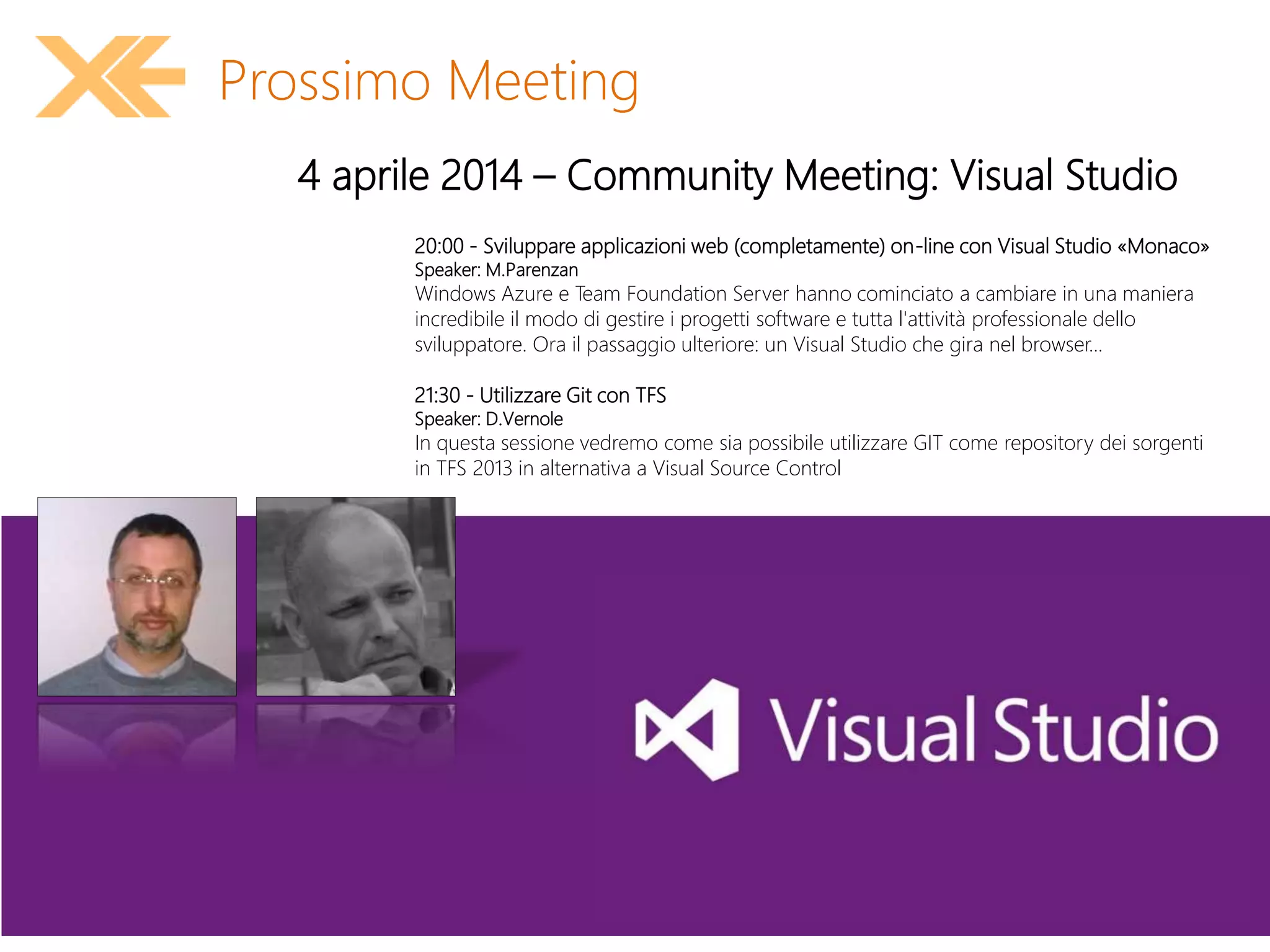 Prossimo Meeting

4 aprile 2014 – Community Meeting: Visual Studio

20:00 - Sviluppare applicazioni web (completamente) on-line con Visual Studio «Monaco»
Speaker: M.Parenzan
Windows Azure e Team Foundation Server hanno cominciato a cambiare in una maniera incredibile il modo di gestire i progetti software e tutta l'attività professionale dello sviluppatore. Ora il passaggio ulteriore: un Visual Studio che gira nel browser...

21:30 - Utilizzare Git con TFS
Speaker: D.Vernole
In questa sessione vedremo come sia possibile utilizzare GIT come repository dei sorgenti in TFS 2013 in alternativa a Visual Source Control

Visual Studio